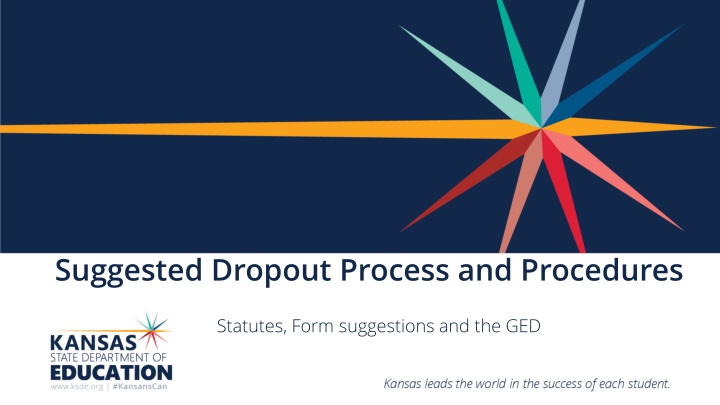 Suggested Dropout Process and Procedures

Statutes, Form suggestions and the GED

KANSAS
STATE DEPARTMENT OF
EDUCATION
www.ksde.org | #KansansCan

Kansas leads the world in the success of each student.